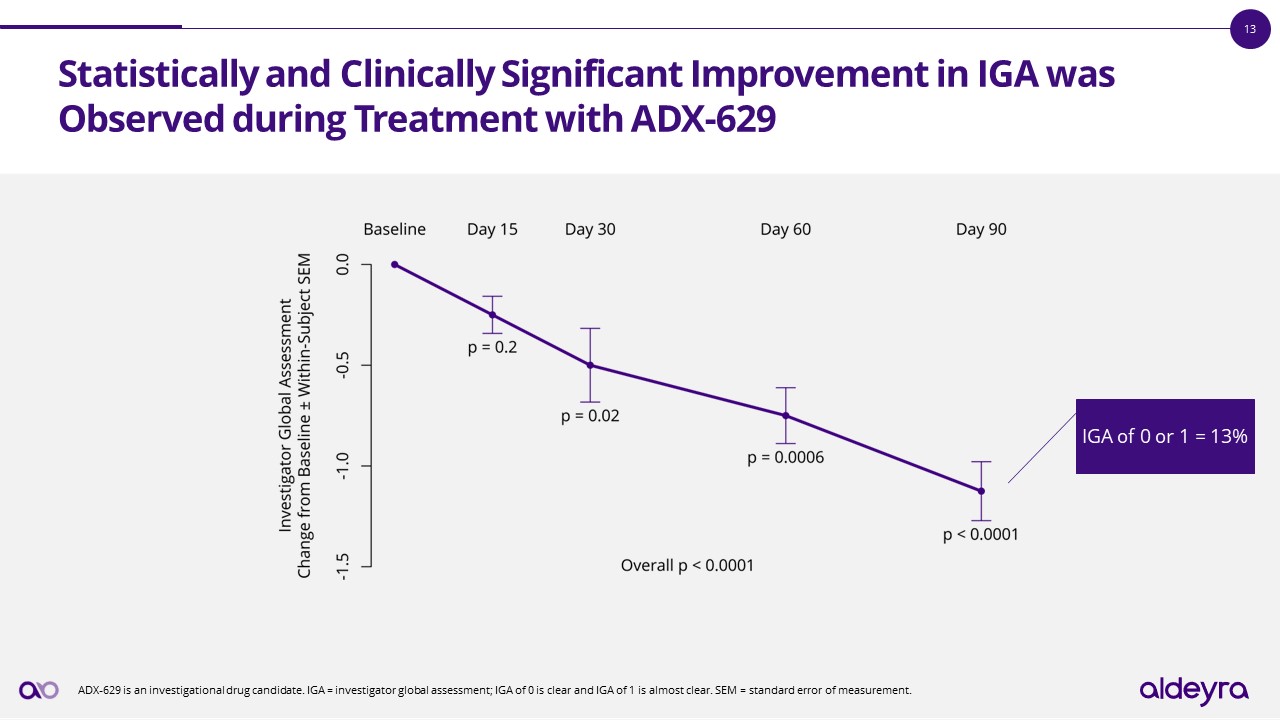 13

Statistically and Clinically Significant Improvement in IGA was Observed during Treatment with ADX-629

Baseline Day 15 Day 30 Day 60 Day 90

Investigator Global Assessment
Change from Baseline ± Within-Subject SEM

0.0
-0.5
-1.0
-1.5

p = 0.2
p = 0.02
p = 0.0006
p < 0.0001

Overall p < 0.0001

IGA of 0 or 1 = 13%

ADX-629 is an investigational drug candidate. IGA = investigator global assessment; IGA of 0 is clear and IGA of 1 is almost clear. SEM = standard error of measurement.

aldeyra